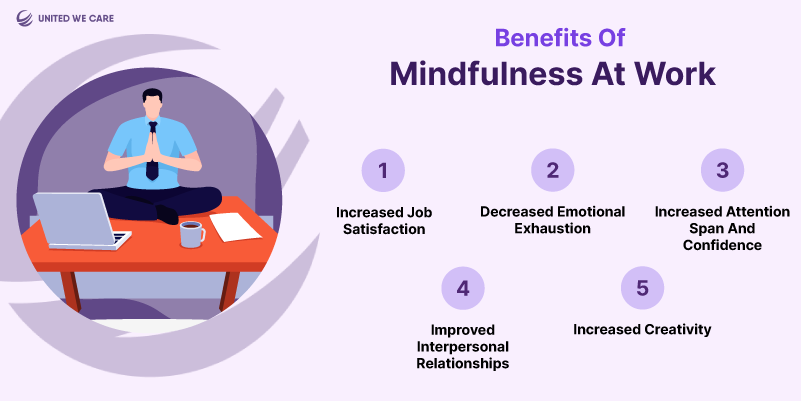 UNITED WE CARE

Benefits Of
Mindfulness At Work

1
Increased Job Satisfaction

2
Decreased Emotional Exhaustion

3
Increased Attention Span And Confidence

4
Improved Interpersonal Relationships

5
Increased Creativity